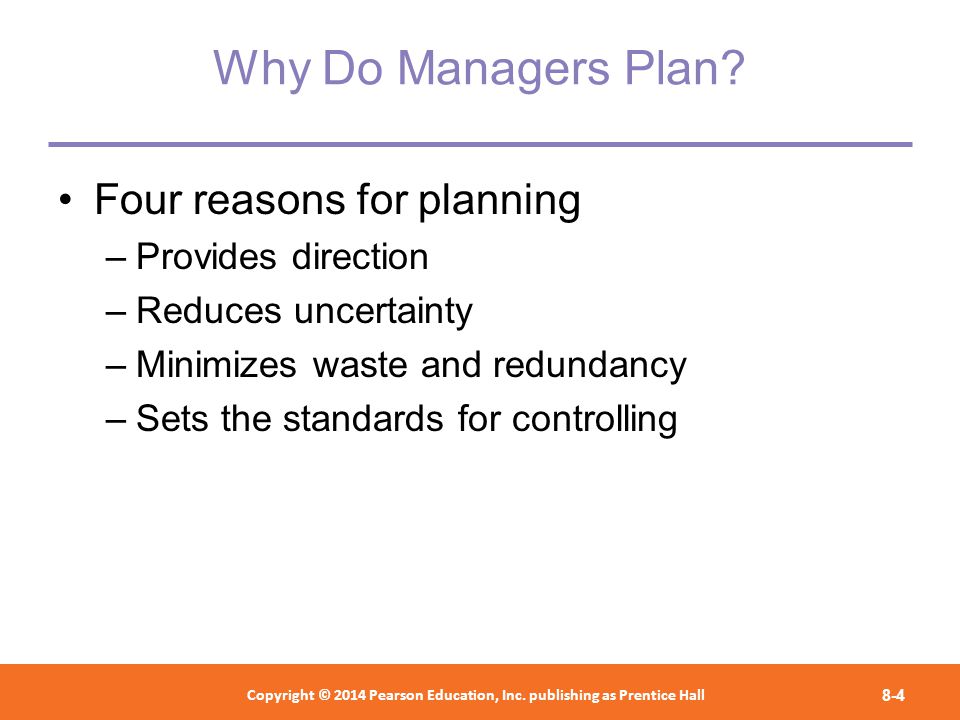 Why Do Managers Plan?

• Four reasons for planning
– Provides direction
– Reduces uncertainty
– Minimizes waste and redundancy
– Sets the standards for controlling

Copyright © 2014 Pearson Education, Inc. publishing as Prentice Hall

8-4